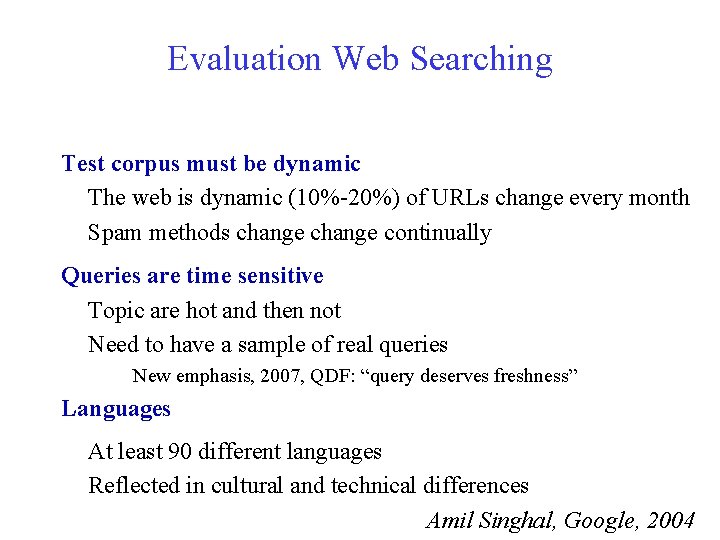 Evaluation Web Searching

Test corpus must be dynamic

The web is dynamic (10%-20%) of URLs change every month

Spam methods change change continually

Queries are time sensitive

Topic are hot and then not

Need to have a sample of real queries

New emphasis, 2007, QDF: “query deserves freshness”

Languages

At least 90 different languages

Reflected in cultural and technical differences

Amil Singhal, Google, 2004